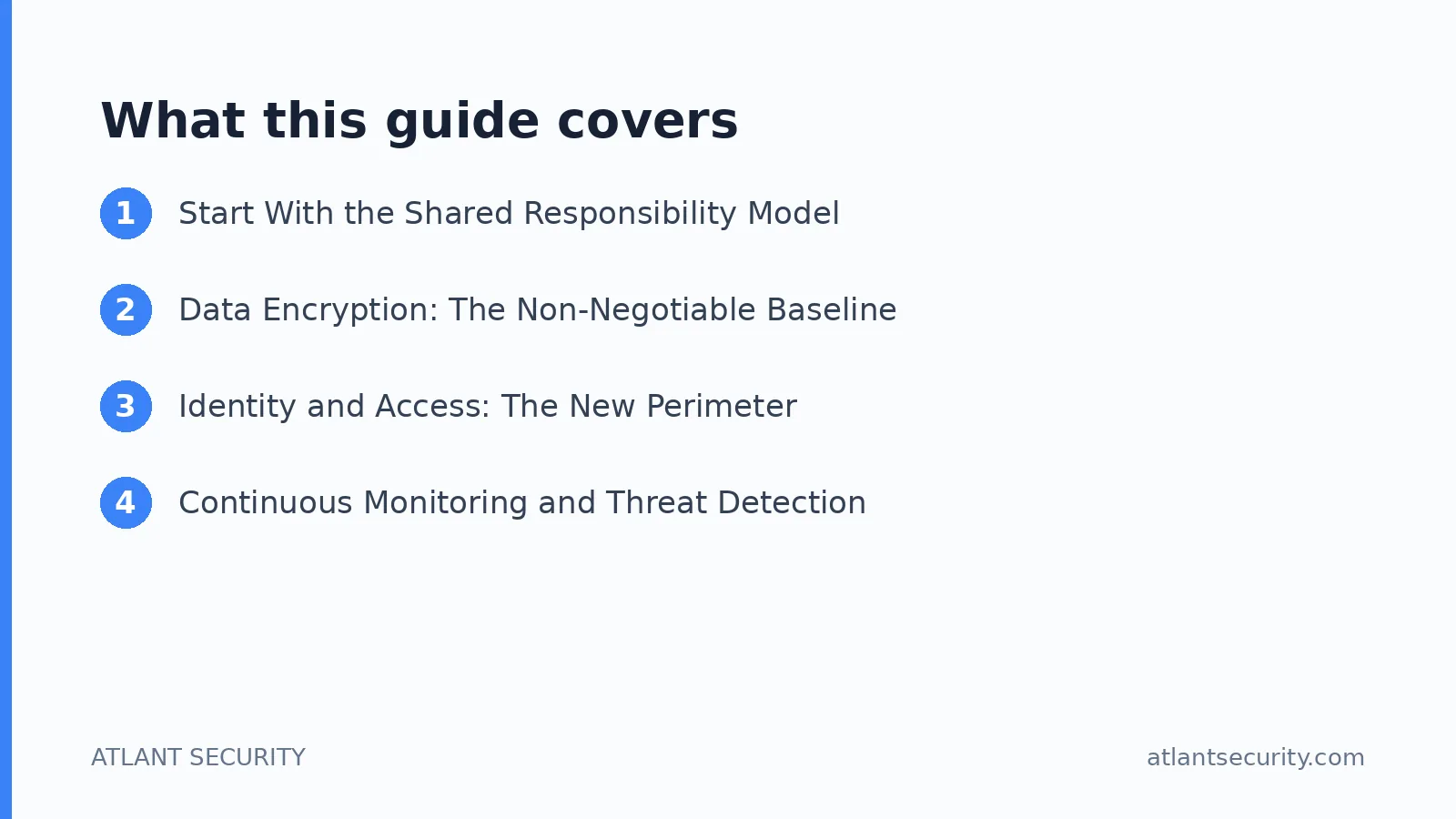 What this guide covers

1 Start With the Shared Responsibility Model

2 Data Encryption: The Non-Negotiable Baseline

3 Identity and Access: The New Perimeter

4 Continuous Monitoring and Threat Detection

ATLANT SECURITY

atlantsecurity.com